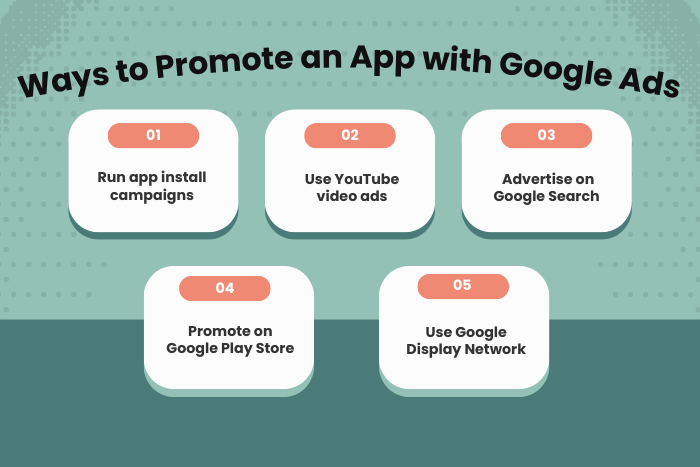 Ways to Promote an App with Google Ads

01

Run app install campaigns

02

Use YouTube video ads

03

Advertise on Google Search

04

Promote on Google Play Store

05

Use Google Display Network